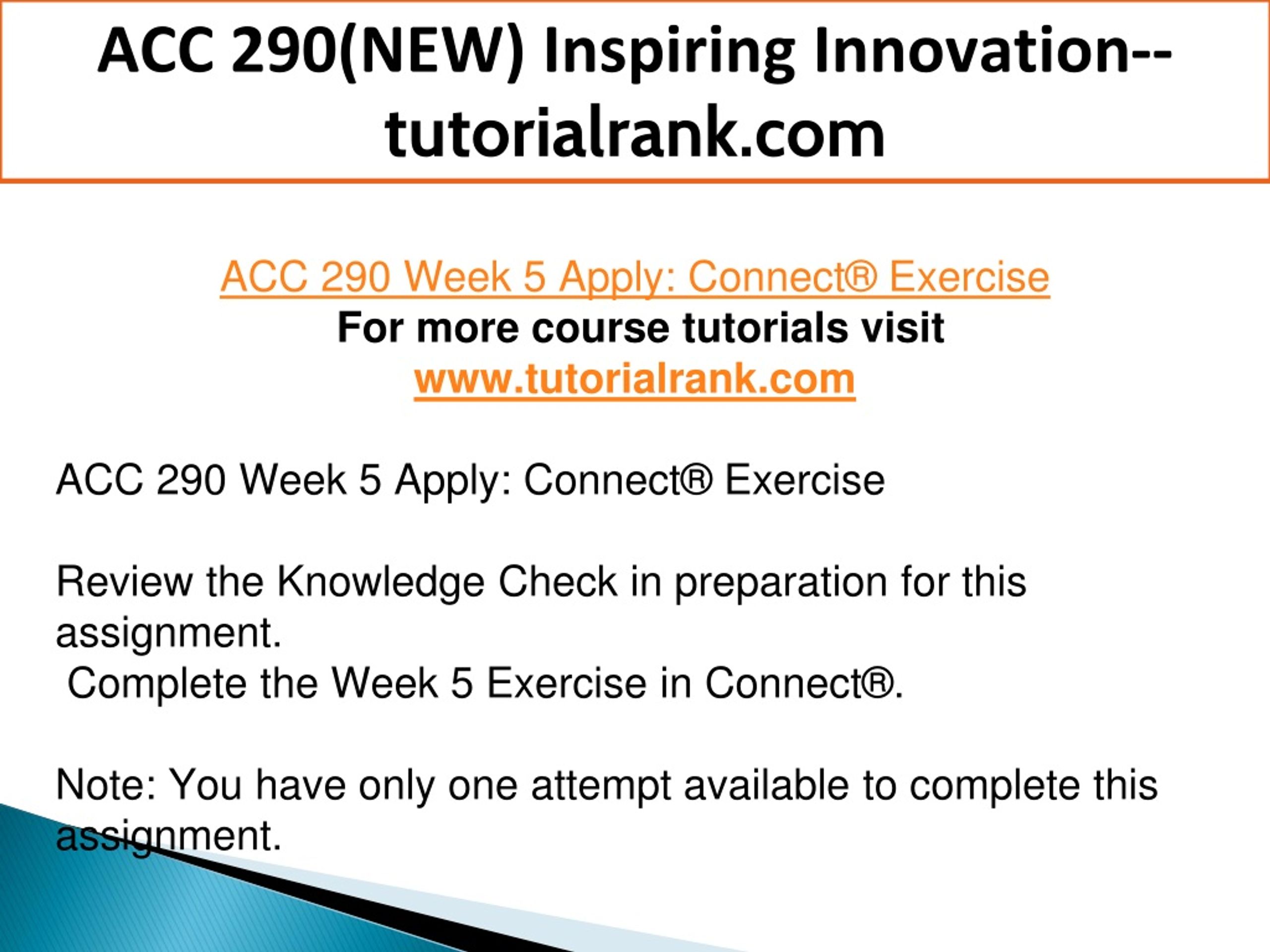 ACC 290(NEW) Inspiring Innovation--tutorialrank.com

ACC 290 Week 5 Apply: Connect® Exercise
For more course tutorials visit
www.tutorialrank.com

ACC 290 Week 5 Apply: Connect® Exercise

Review the Knowledge Check in preparation for this assignment.
Complete the Week 5 Exercise in Connect®.

Note: You have only one attempt available to complete this assignment.